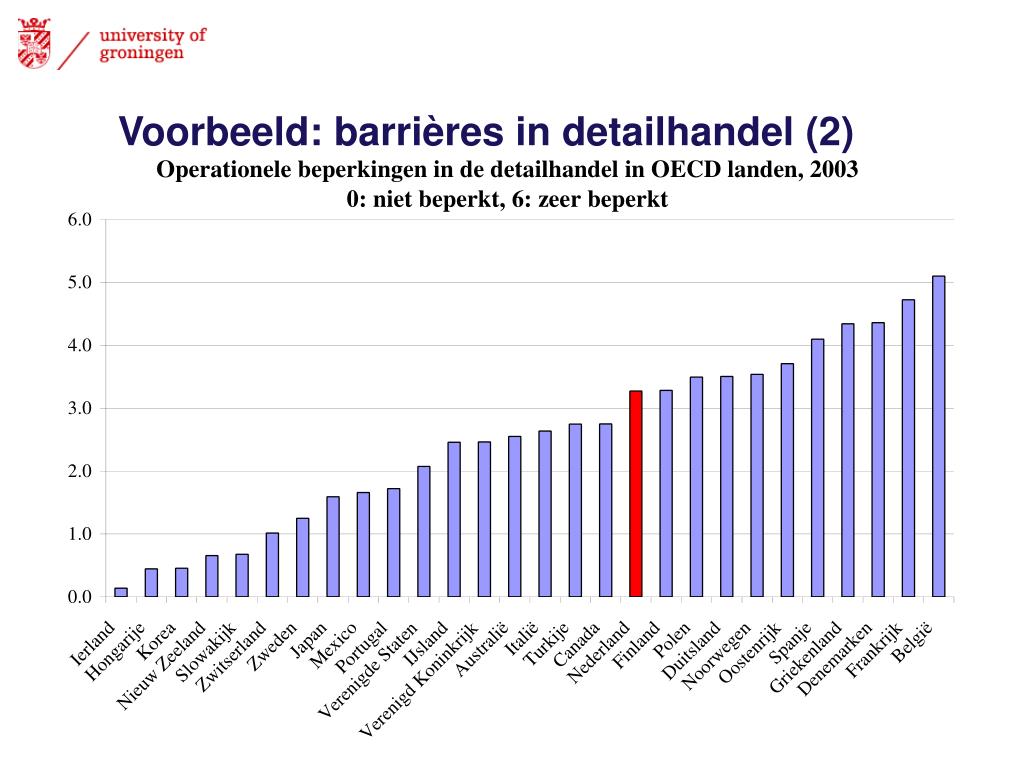 university of groningen

Voorbeeld: barrières in detailhandel (2)

Operationele beperkingen in de detailhandel in OECD landen, 2003
0: niet beperkt, 6: zeer beperkt

6.0
5.0
4.0
3.0
2.0
1.0
0.0

Ierland
Hongarije
Korea
Nieuw Zeeland
Slowakijk
Zwitserland
Zweden
Japan
Mexico
Portugal
Verenigde Staten
IJsland
Verenigd Koninkrijk
Australië
Italië
Turkije
Canada
Nederland
Finland
Polen
Duitsland
Noorwegen
Oostenrijk
Spanje
Griekenland
Denemarken
Frankrijk
België